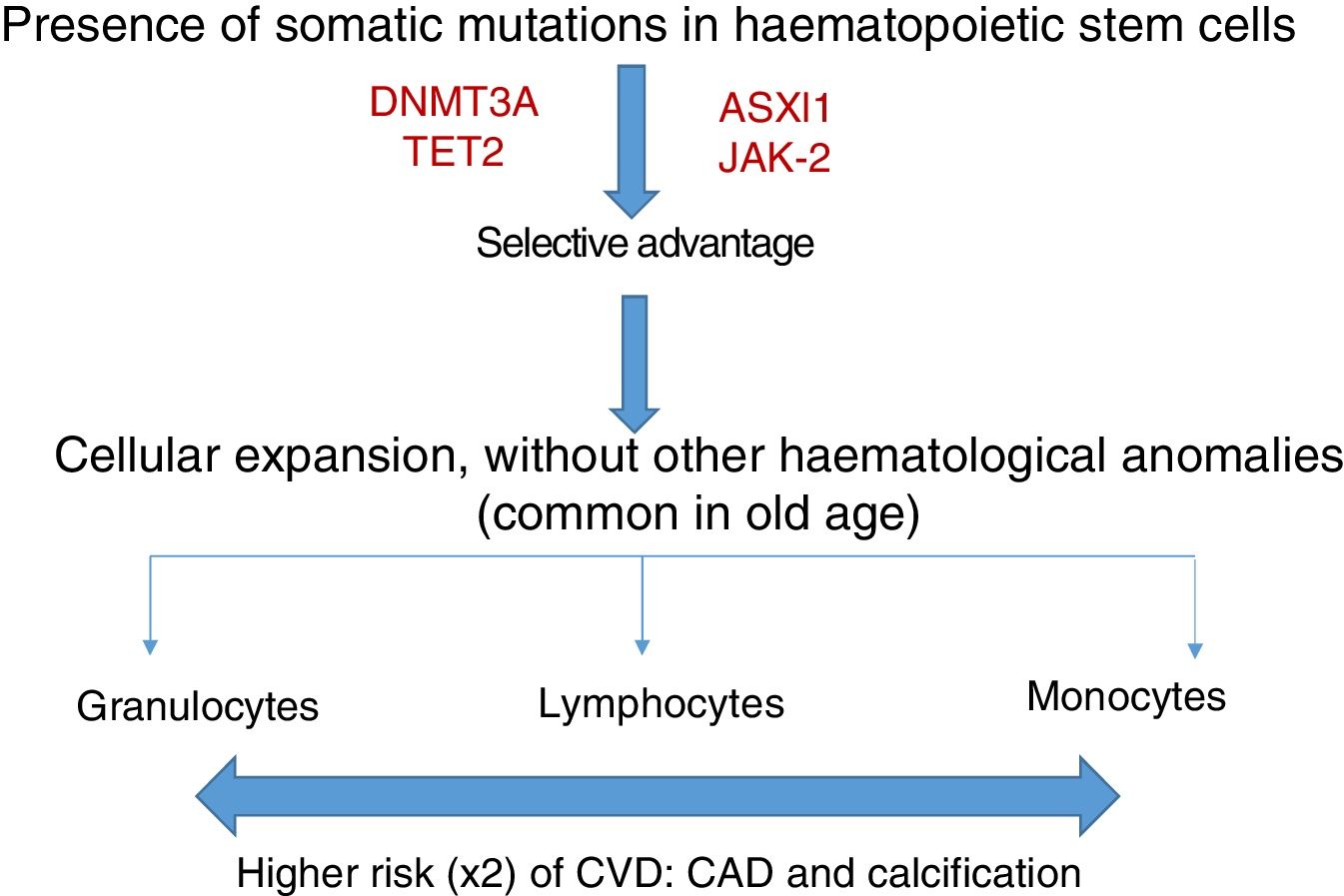 Presence of somatic mutations in haematopoietic stem cells

DNMT3A
TET2

ASXl1
JAK-2

Selective advantage

Cellular expansion, without other haematological anomalies (common in old age)

Granulocytes

Lymphocytes

Monocytes

Higher risk (x2) of CVD: CAD and calcification